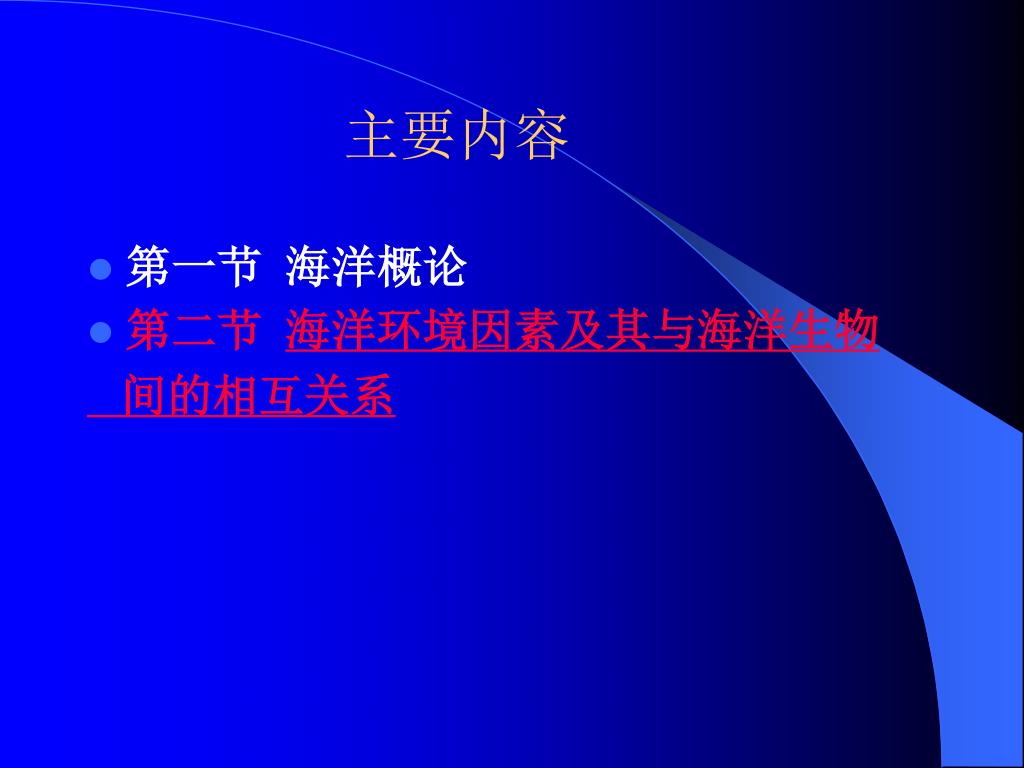 主要内容

第一节 海洋概论
第二节 海洋环境因素及其与海洋生物间的相互关系